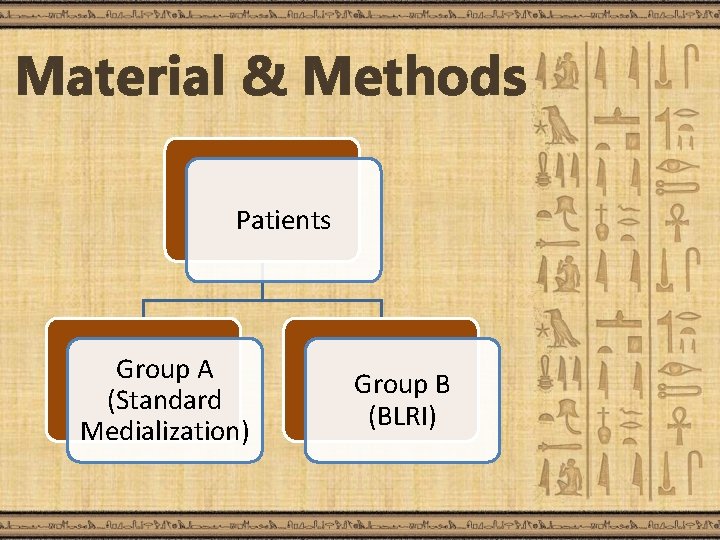 Material & Methods

Patients

Group A (Standard Medialization)

Group B (BLRI)